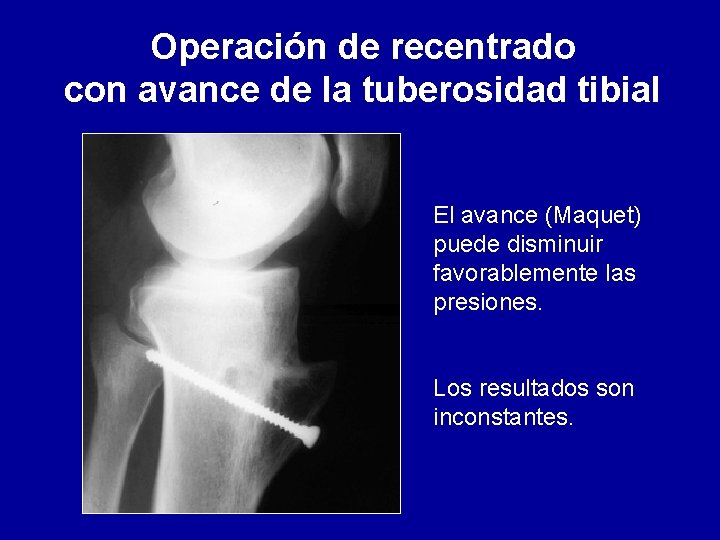 Operación de recentrado con avance de la tuberosidad tibial

El avance (Maquet) puede disminuir favorablemente las presiones.

Los resultados son inconstantes.